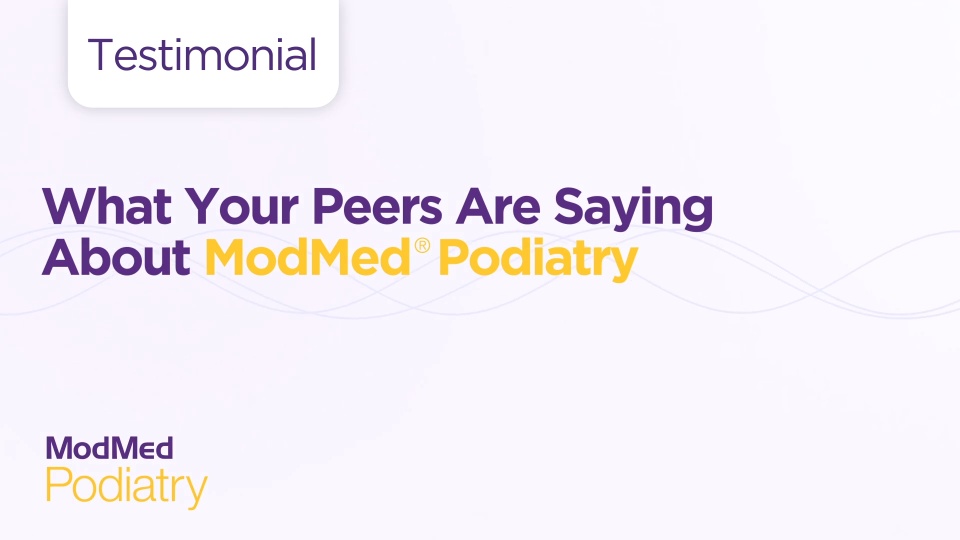 Testimonial

What Your Peers Are Saying About ModMed® Podiatry

ModMed
Podiatry